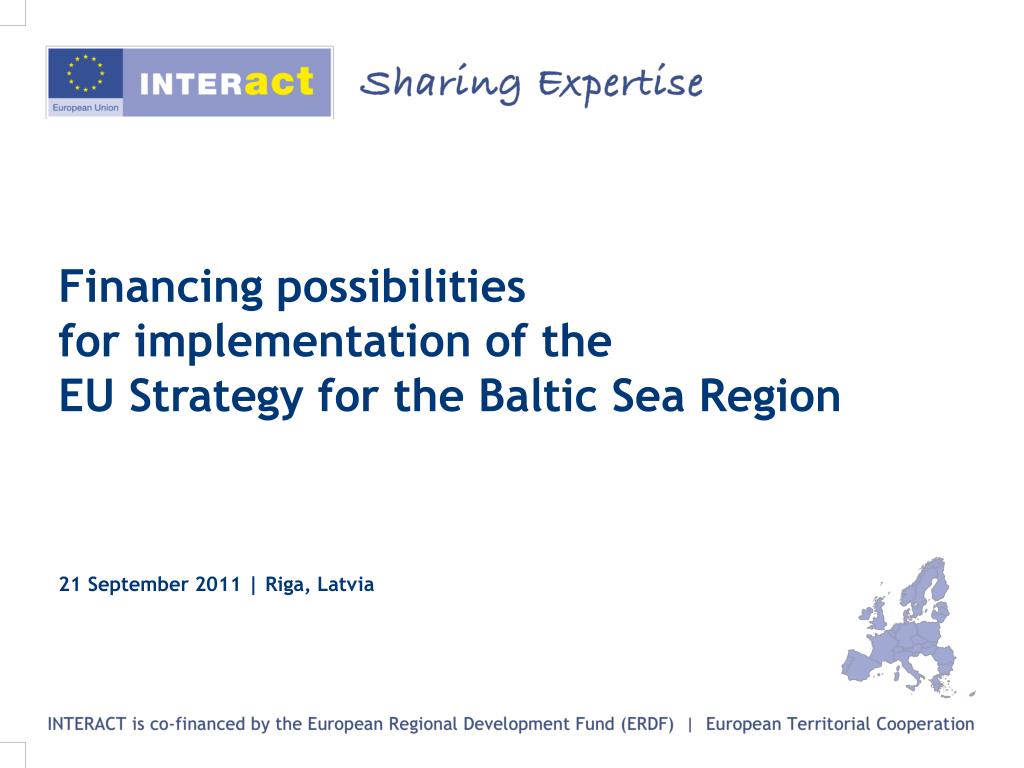 European Union
INTERact
Sharing Expertise

Financing possibilities
for implementation of the
EU Strategy for the Baltic Sea Region

21 September 2011 | Riga, Latvia

INTERACT is co-financed by the European Regional Development Fund (ERDF) | European Territorial Cooperation